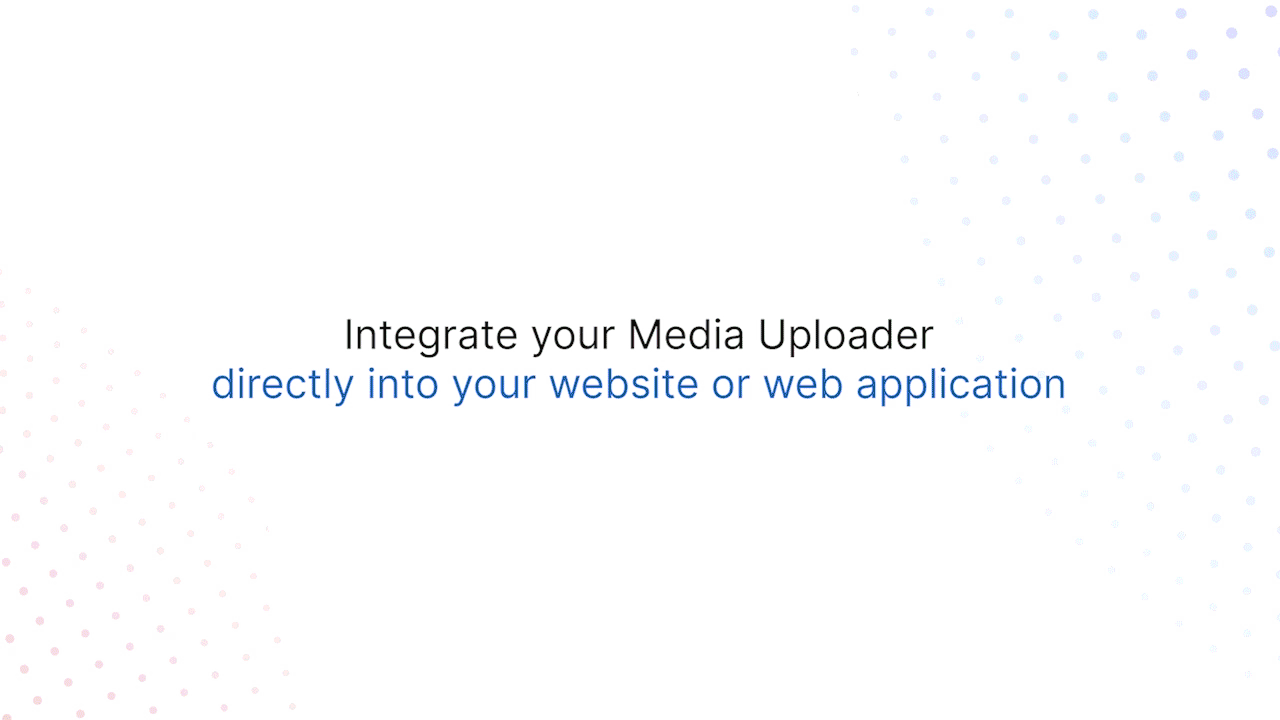 Integrate your Media Uploader
directly into your website or web application